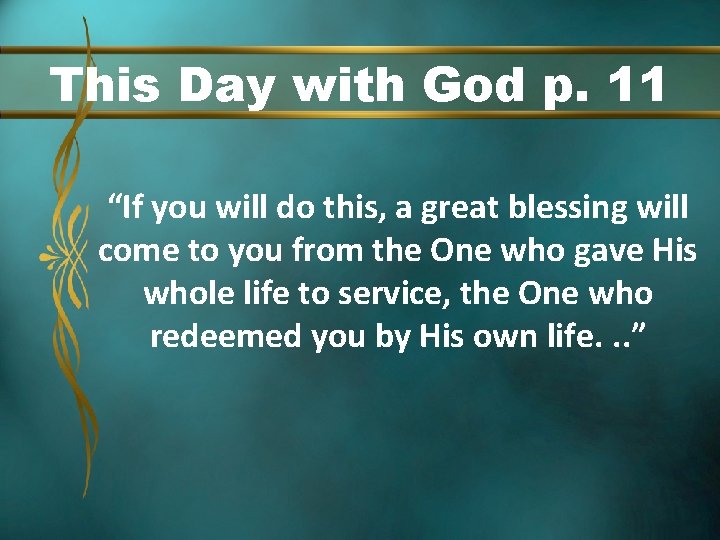 This Day with God p. 11

“If you will do this, a great blessing will come to you from the One who gave His whole life to service, the One who redeemed you by His own life. ..”